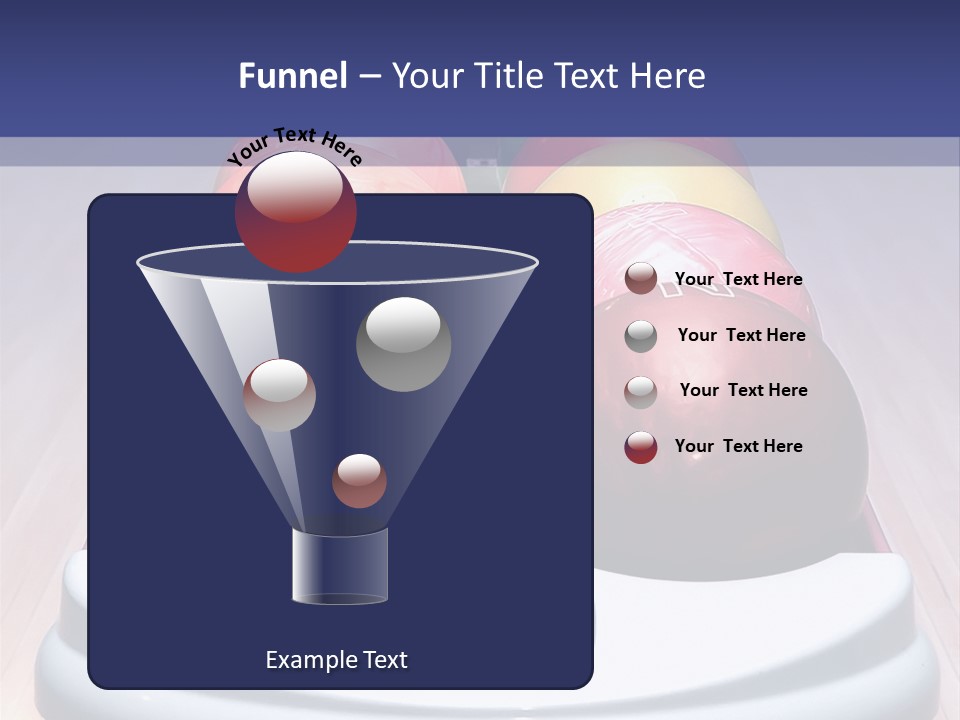 Funnel – Your Title Text Here

Your Text Here

Your Text Here

Your Text Here

Your Text Here

Your Text Here

Example Text